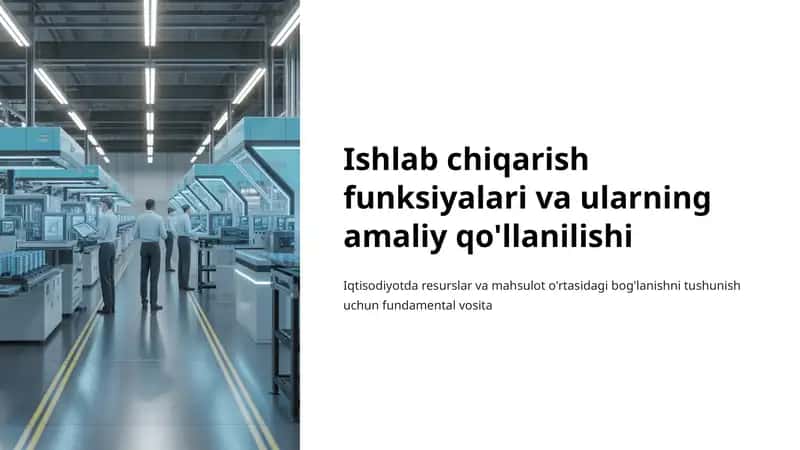 Ishlab chiqarish funksiyalari va ularning amaliy qo'llanilishi

Iqtisodiyotda resurslar va mahsulot o'rtasidagi bog'lanishni tushunish uchun fundamental vosita